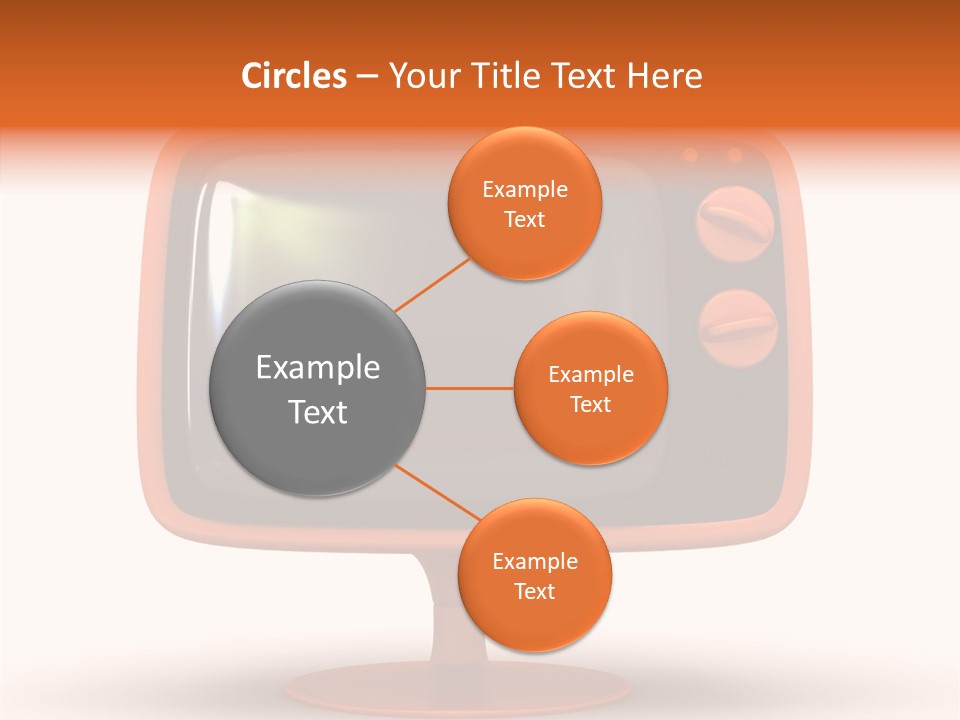 Circles – Your Title Text Here

Example Text

Example Text

Example Text

Example Text